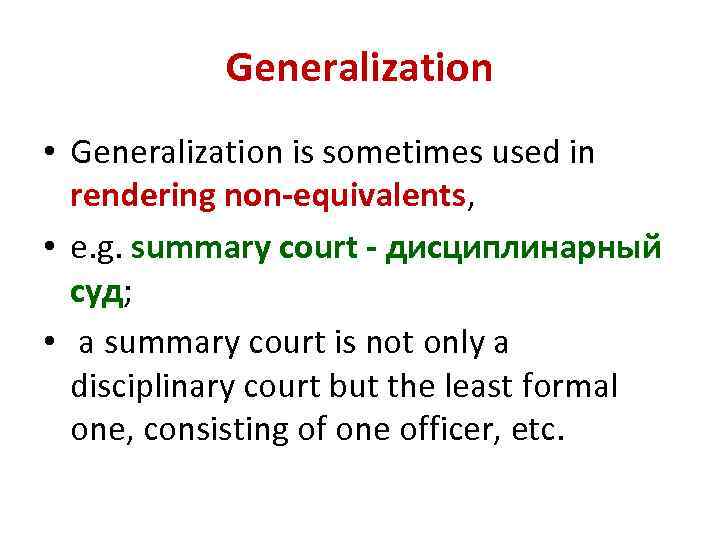 Generalization

• Generalization is sometimes used in rendering non-equivalents,

• e.g. summary court - дисциплинарный суд;

• a summary court is not only a disciplinary court but the least formal one, consisting of one officer, etc.